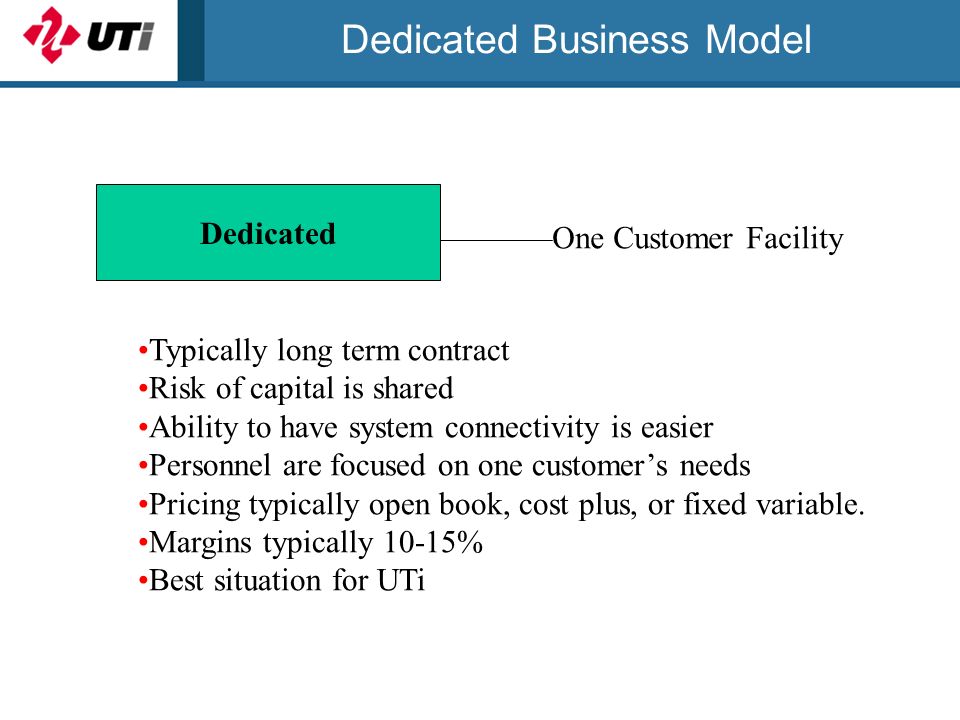 UTi

Dedicated Business Model

Dedicated

One Customer Facility

•Typically long term contract
•Risk of capital is shared
•Ability to have system connectivity is easier
•Personnel are focused on one customer’s needs
•Pricing typically open book, cost plus, or fixed variable.
•Margins typically 10-15%
•Best situation for UTi